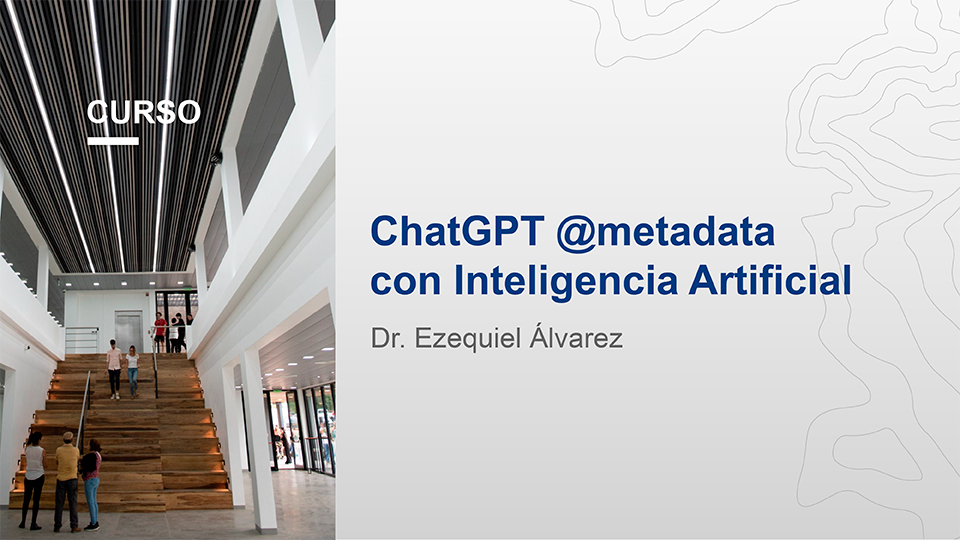 CURSO

ChatGPT @metadata con Inteligencia Artificial

Dr. Ezequiel Álvarez